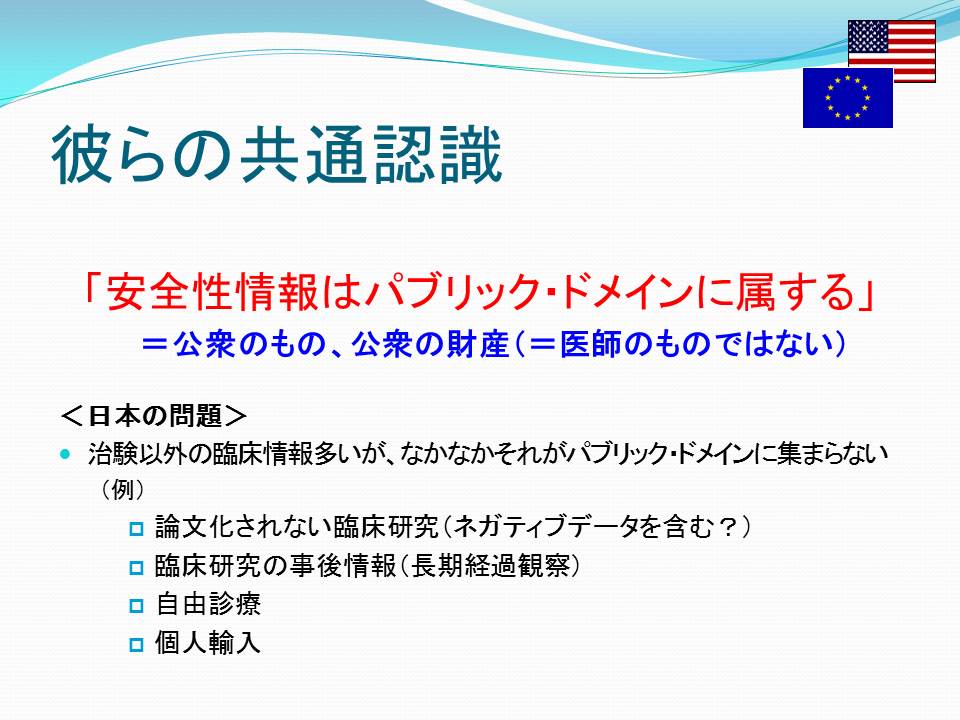 彼らの共通認識

「安全性情報はパブリック･ドメインに属する」
＝公衆のもの、公衆の財産（＝医師のものではない）

＜日本の問題＞

治験以外の臨床情報多いが、なかなかそれがパブリック･ドメインに集まらない

（例）

論文化されない臨床研究（ネガティブデータを含む？）

臨床研究の事後情報（長期経過観察）

自由診療

個人輸入